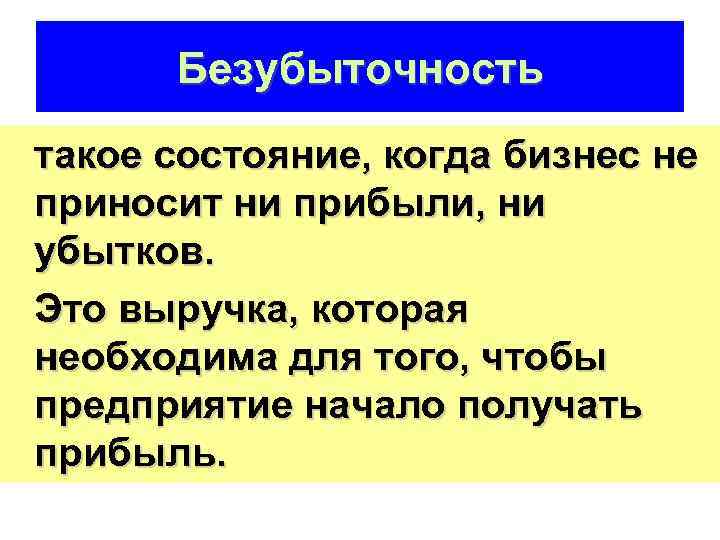 Безубыточность

такое состояние, когда бизнес не приносит ни прибыли, ни убытков.

Это выручка, которая необходима для того, чтобы предприятие начало получать прибыль.